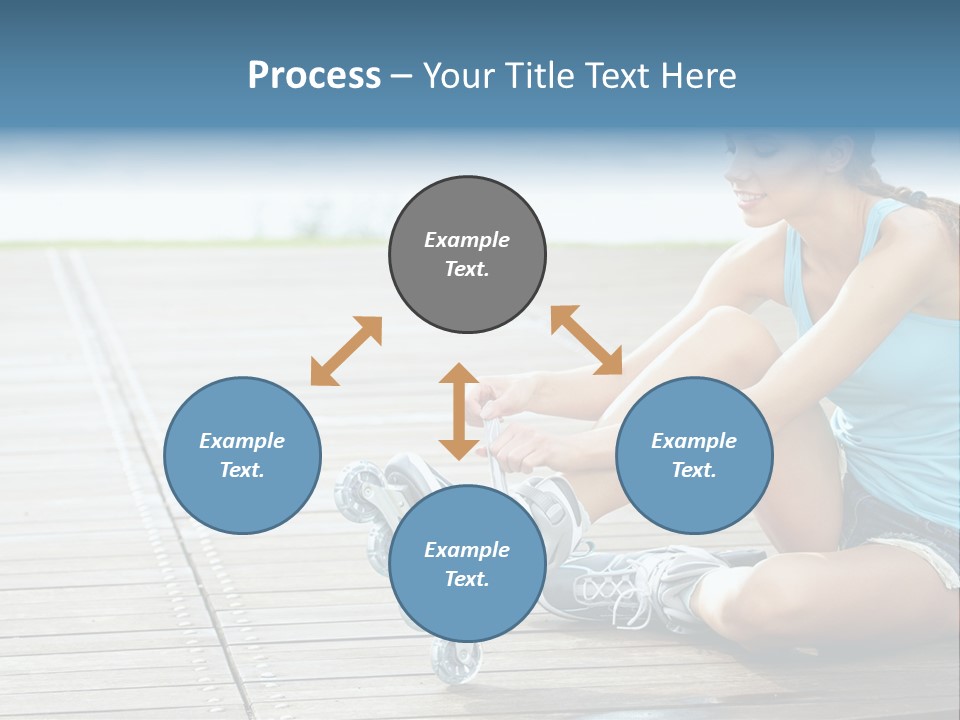 Process – Your Title Text Here

Example Text.

Example Text.

Example Text.

Example Text.